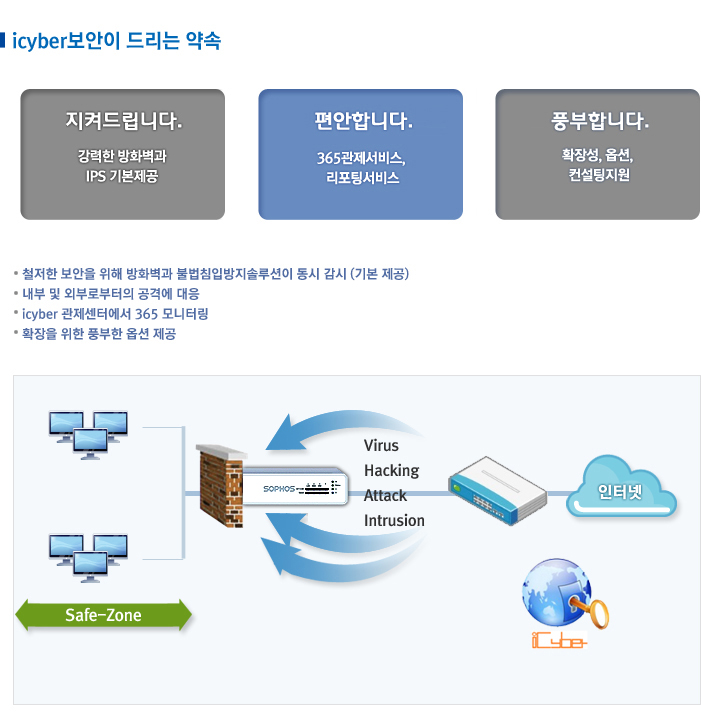 icyber보안이 드리는 약속

지켜드립니다.

강력한 방화벽과
IPS 기본제공

편안합니다.

365관제서비스,
리포팅서비스

풍부합니다.

확장성, 옵션,
컨설팅지원

• 철저한 보안을 위해 방화벽과 불법침입방지솔루션이 동시 감시 (기본 제공)
• 내부 및 외부로부터의 공격에 대응
• icyber 관제센터에서 365 모니터링
• 확장을 위한 풍부한 옵션 제공

SOPHOS

Virus
Hacking
Attack
Intrusion

인터넷

Safe-Zone

iCyber